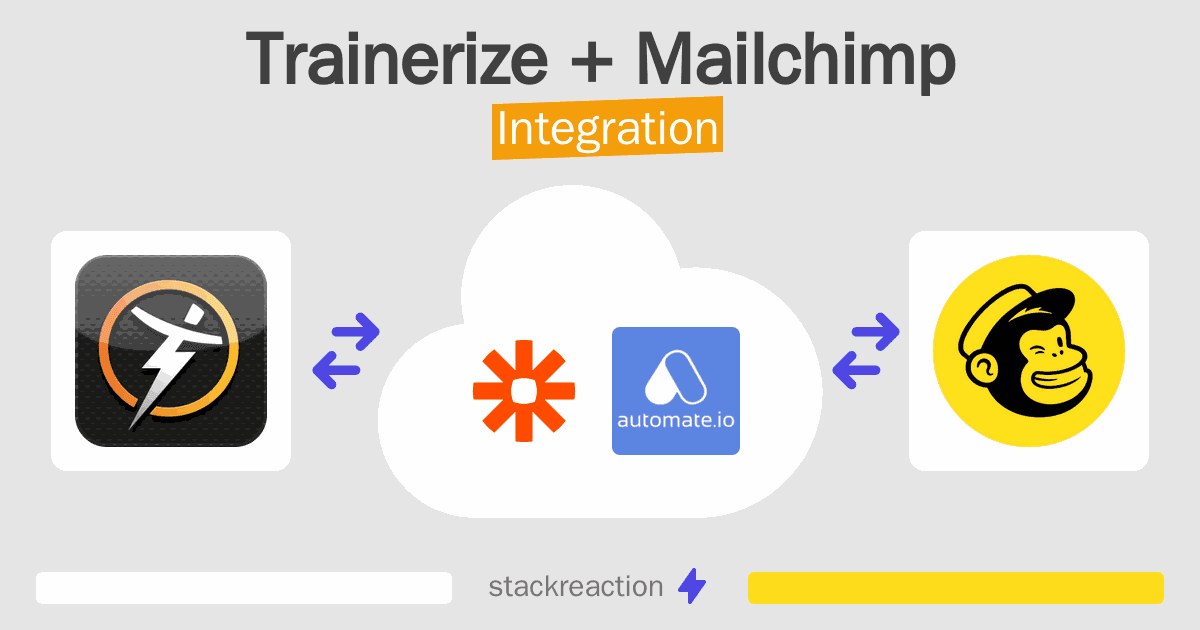 Trainerize + Mailchimp
Integration

automate.io

stackreaction